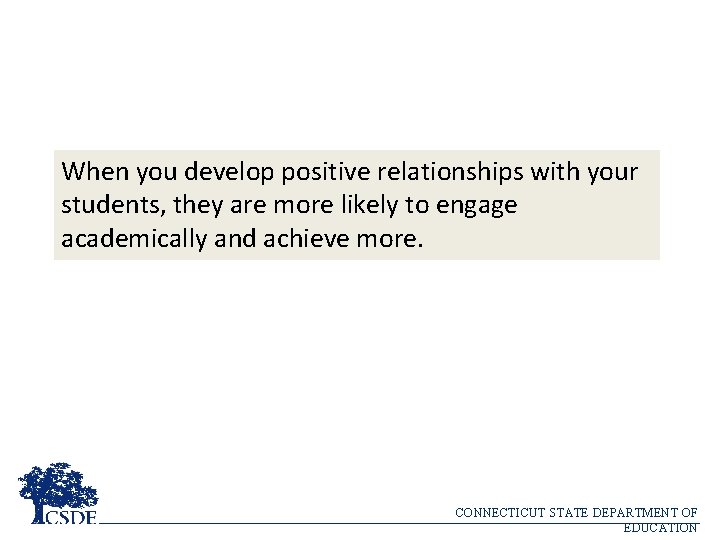 When you develop positive relationships with your students, they are more likely to engage academically and achieve more.

CSDE

CONNECTICUT STATE DEPARTMENT OF EDUCATION